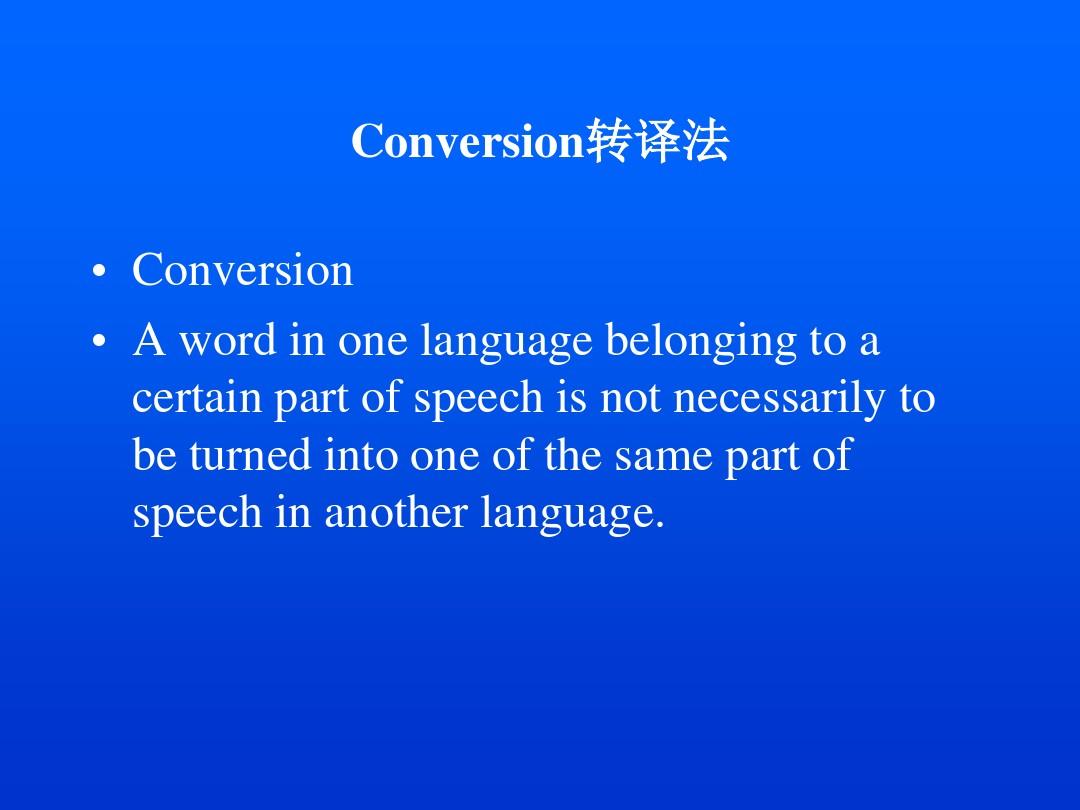 Conversion转译法

• Conversion

• A word in one language belonging to a certain part of speech is not necessarily to be turned into one of the same part of speech in another language.